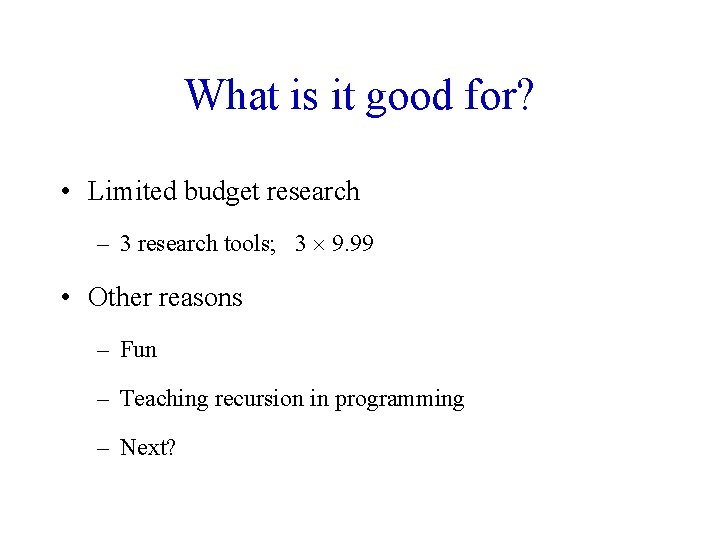 What is it good for?

• Limited budget research

– 3 research tools; $3 \times 9.99$

• Other reasons

– Fun

– Teaching recursion in programming

– Next?